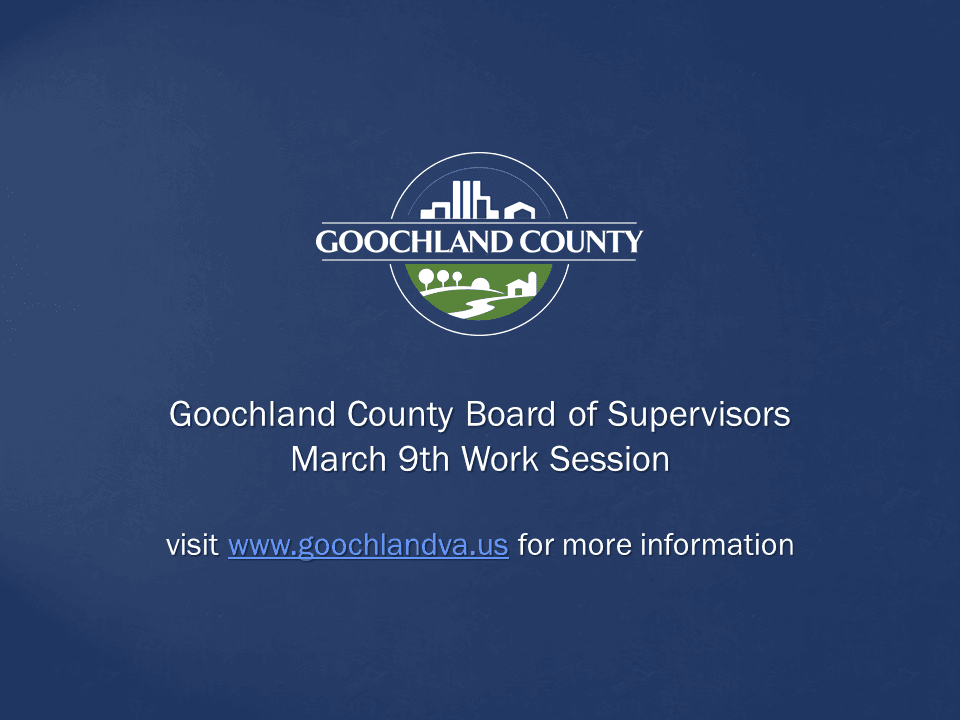 GOOCHLAND COUNTY

Goochland County Board of Supervisors
March 9th Work Session

visit www.goochlandva.us for more information